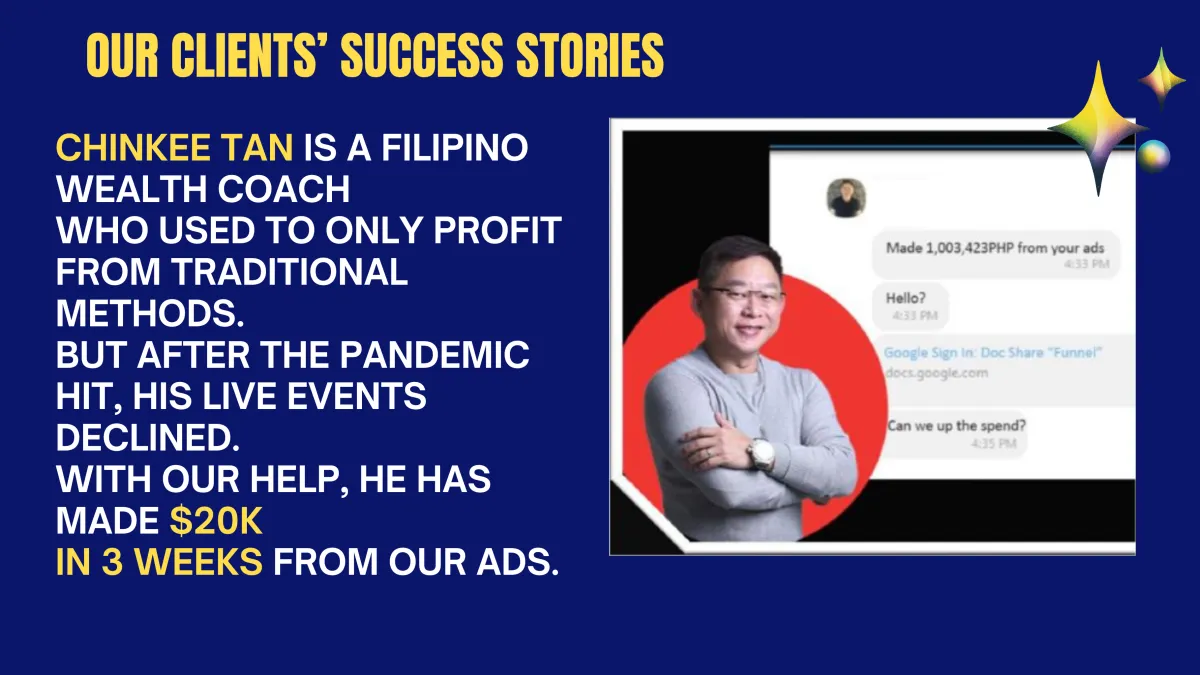 OUR CLIENTS' SUCCESS STORIES

CHINKEE TAN IS A FILIPINO WEALTH COACH WHO USED TO ONLY PROFIT FROM TRADITIONAL METHODS.
BUT AFTER THE PANDEMIC HIT, HIS LIVE EVENTS DECLINED.
WITH OUR HELP, HE HAS MADE $20K IN 3 WEEKS FROM OUR ADS.

Made 1,003,423PHP from your ads
4:33 PM

Hello?
4:33 PM

Google Sign In: Doc Share "Funnel"
docs.google.com

Can we up the spend?
4:35 PM